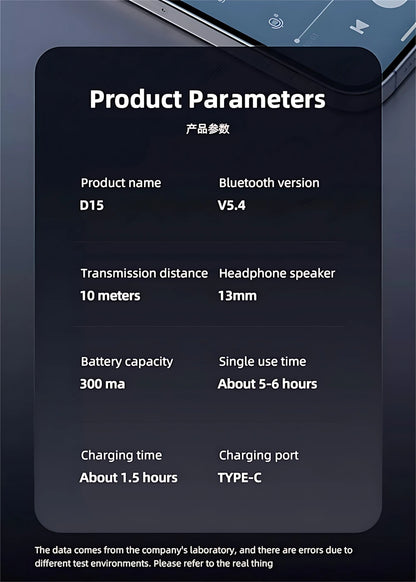 Product Parameters
产品参数

Product name
D15

Bluetooth version
V5.4

Transmission distance
10 meters

Headphone speaker
13mm

Battery capacity
300 ma

Single use time
About 5-6 hours

Charging time
About 1.5 hours

Charging port
TYPE-C

The data comes from the company's laboratory, and there are errors due to different test environments. Please refer to the real thing